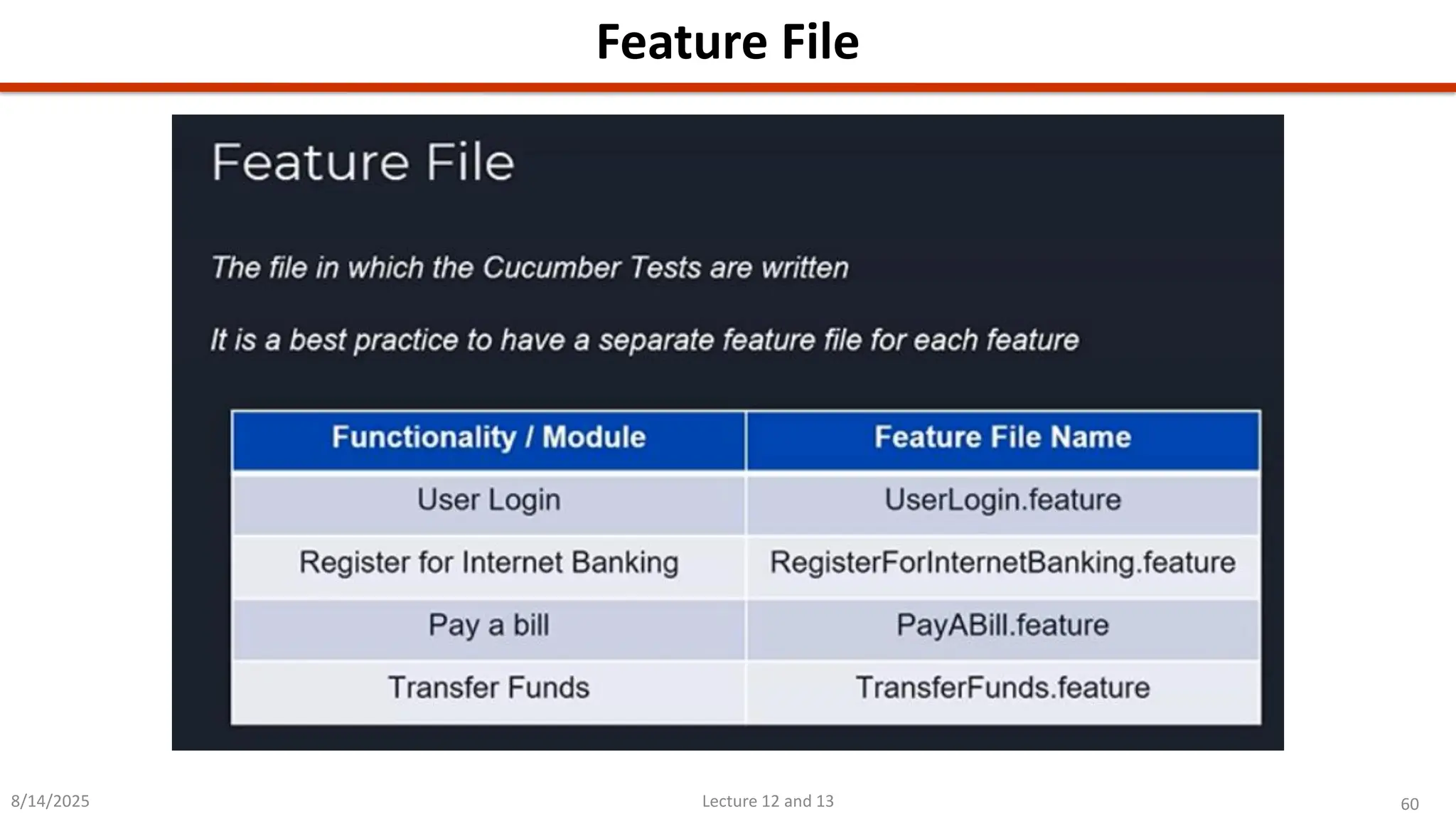 Feature File

Feature File

The file in which the Cucumber Tests are written

It is a best practice to have a separate feature file for each feature

| Functionality / Module | Feature File Name |
|---|---|
| User Login | UserLogin.feature |
| Register for Internet Banking | RegisterForInternetBanking.feature |
| Pay a bill | PayABill.feature |
| Transfer Funds | TransferFunds.feature |

8/14/2025

Lecture 12 and 13

60